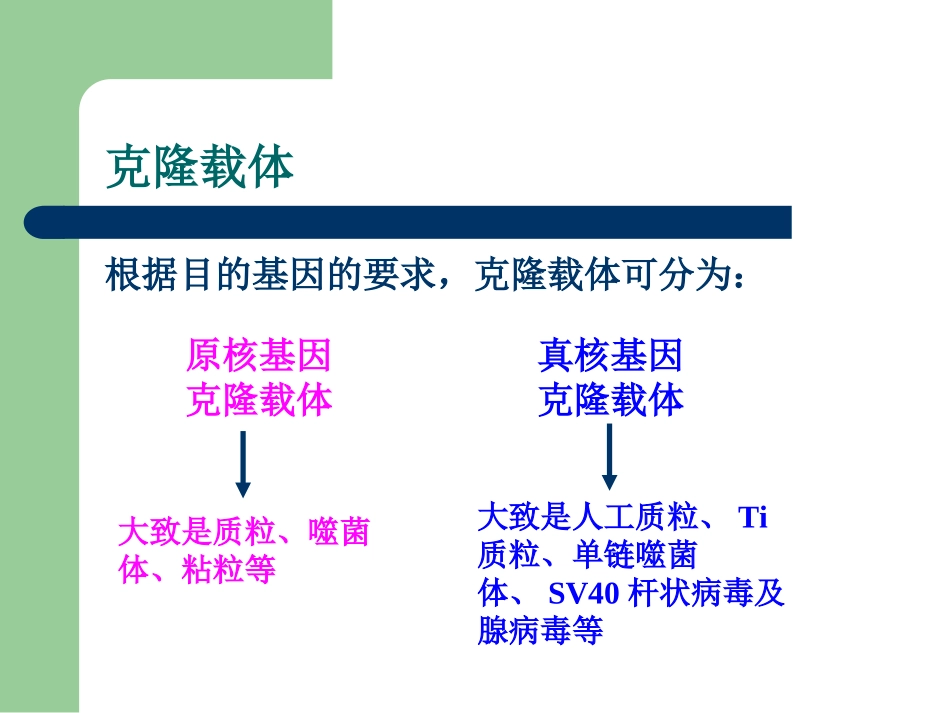 克隆载体

根据目的基因的要求，克隆载体可分为：

原核基因
克隆载体

大致是质粒、噬菌体、粘粒等

真核基因
克隆载体

大致是人工质粒、 Ti 质粒、单链噬菌体、 SV40 杆状病毒及腺病毒等